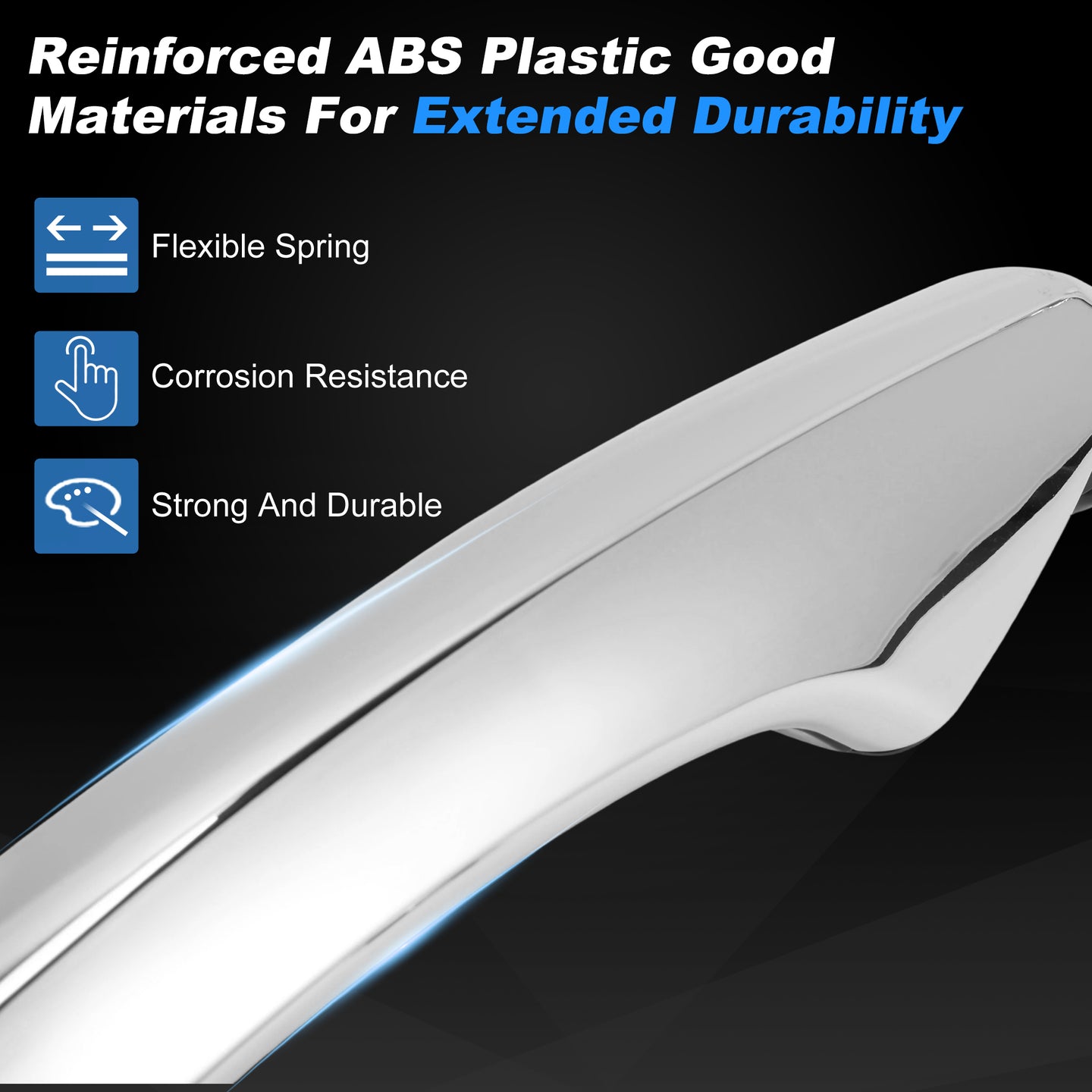 Reinforced ABS Plastic Good Materials For Extended Durability

Flexible Spring

Corrosion Resistance

Strong And Durable